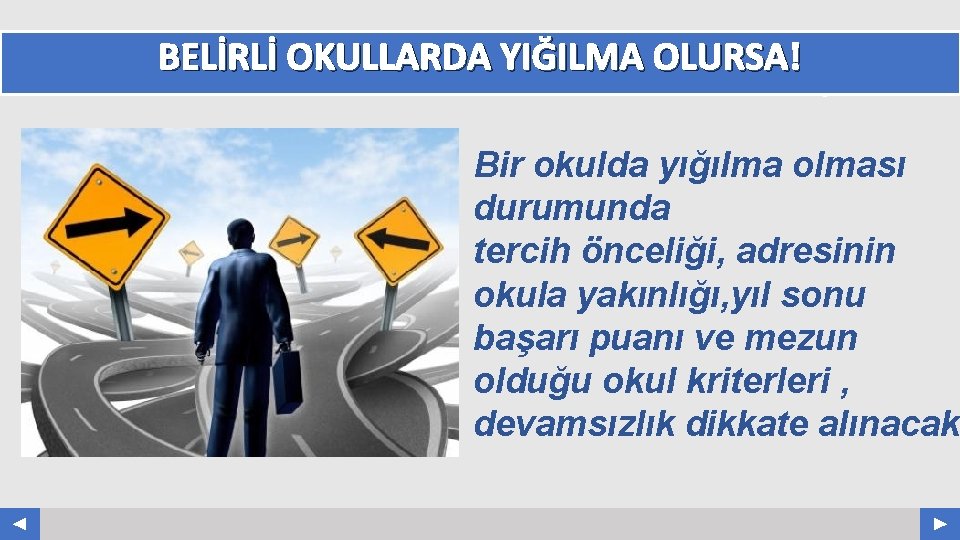 BELİRLİ OKULLARDA YIĞILMA OLURSA!

Bir okulda yığılma olması durumunda tercih önceliği, adresinin okula yakınlığı,yıl sonu başarı puanı ve mezun olduğu okul kriterleri , devamsızlık dikkate alınacak